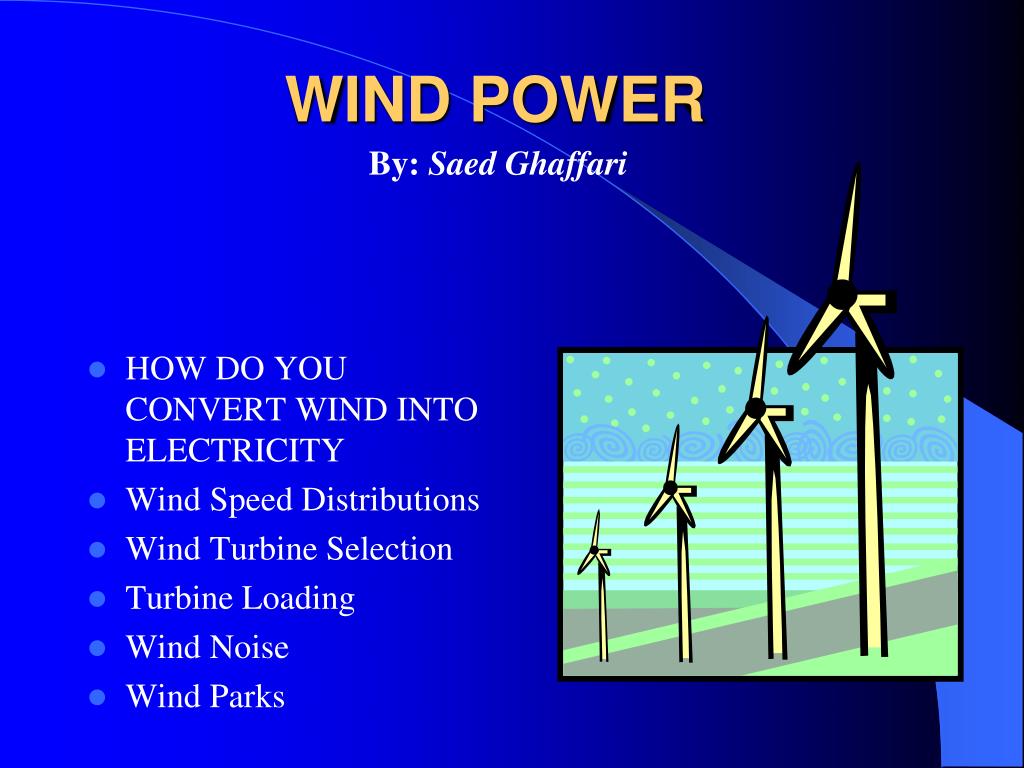 WIND POWER

By: Saed Ghaffari

- HOW DO YOU CONVERT WIND INTO ELECTRICITY
- Wind Speed Distributions
- Wind Turbine Selection
- Turbine Loading
- Wind Noise
- Wind Parks